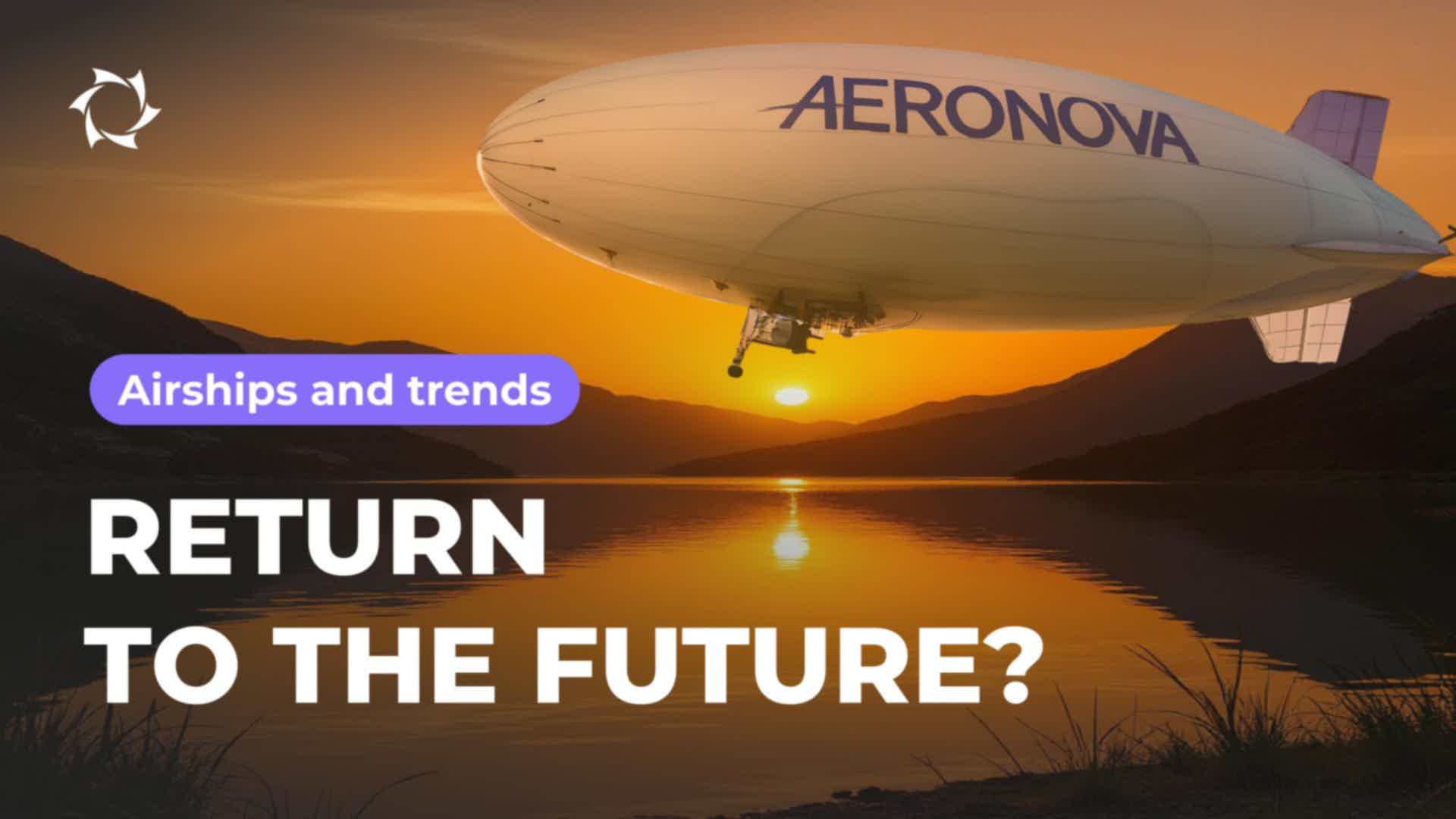 AERONOVA

Airships and trends

RETURN TO THE FUTURE?